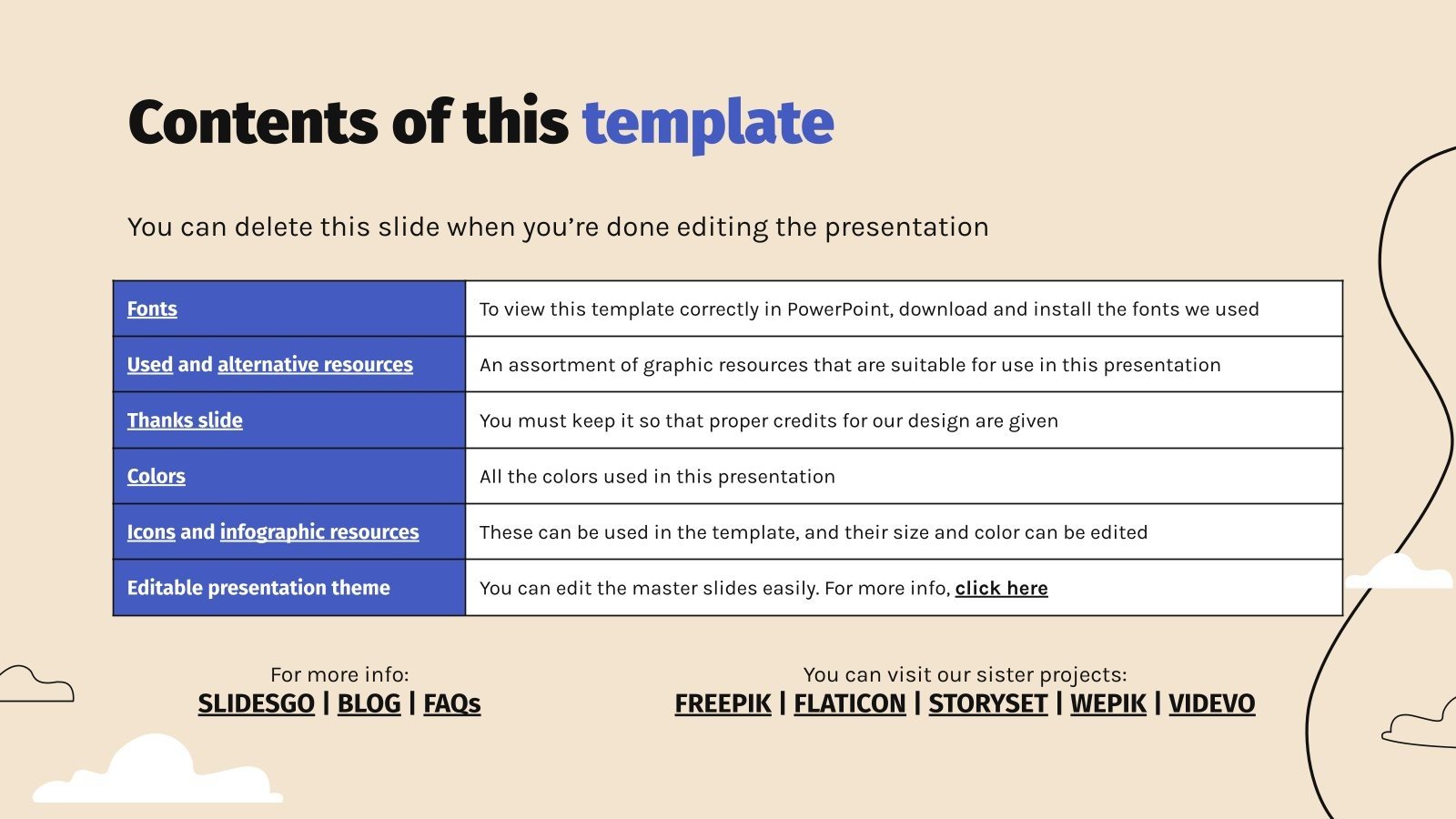 Contents of this template

You can delete this slide when you're done editing the presentation

| Fonts | To view this template correctly in PowerPoint, download and install the fonts we used |
|---|---|
| Used and alternative resources | An assortment of graphic resources that are suitable for use in this presentation |
| Thanks slide | You must keep it so that proper credits for our design are given |
| Colors | All the colors used in this presentation |
| Icons and infographic resources | These can be used in the template, and their size and color can be edited |
| Editable presentation theme | You can edit the master slides easily. For more info, click here |

For more info:
SLIDESGO | BLOG | FAQs

You can visit our sister projects:
FREEPIK | FLATICON | STORYSET | WEPIK | VIDEVO